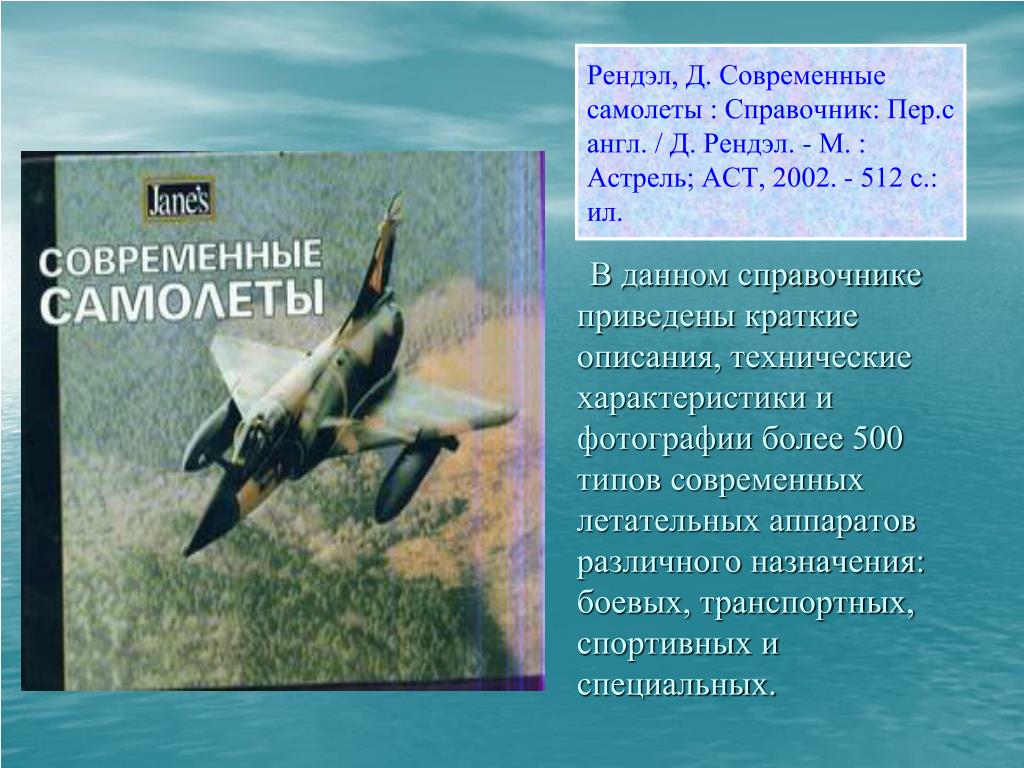 Jane's
СОВРЕМЕННЫЕ САМОЛЕТЫ

Рендэл, Д. Современные самолеты : Справочник: Пер.с англ. / Д. Рендэл. - М. : Астрель; АСТ, 2002. - 512 с.: ил.

В данном справочнике приведены краткие описания, технические характеристики и фотографии более 500 типов современных летательных аппаратов различного назначения: боевых, транспортных, спортивных и специальных.